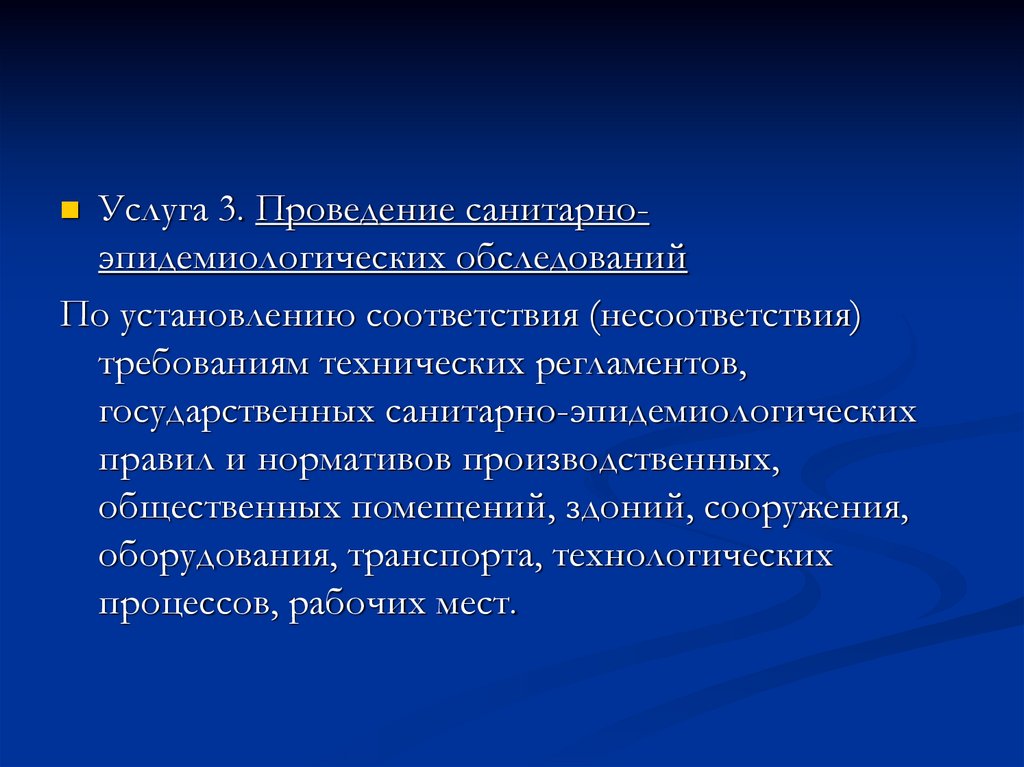 Услуга 3. Проведение санитарно-эпидемиологических обследований

По установлению соответствия (несоответствия) требованиям технических регламентов, государственных санитарно-эпидемиологических правил и нормативов производственных, общественных помещений, здоний, сооружения, оборудования, транспорта, технологических процессов, рабочих мест.